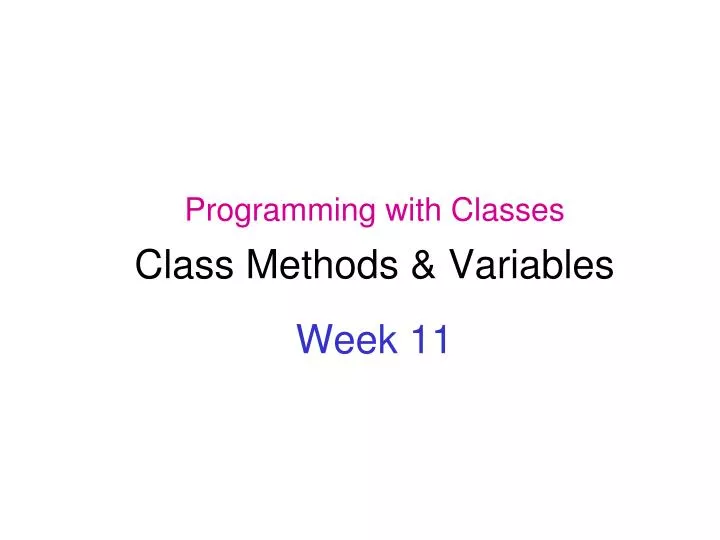 Programming with Classes

Class Methods & Variables

Week 11